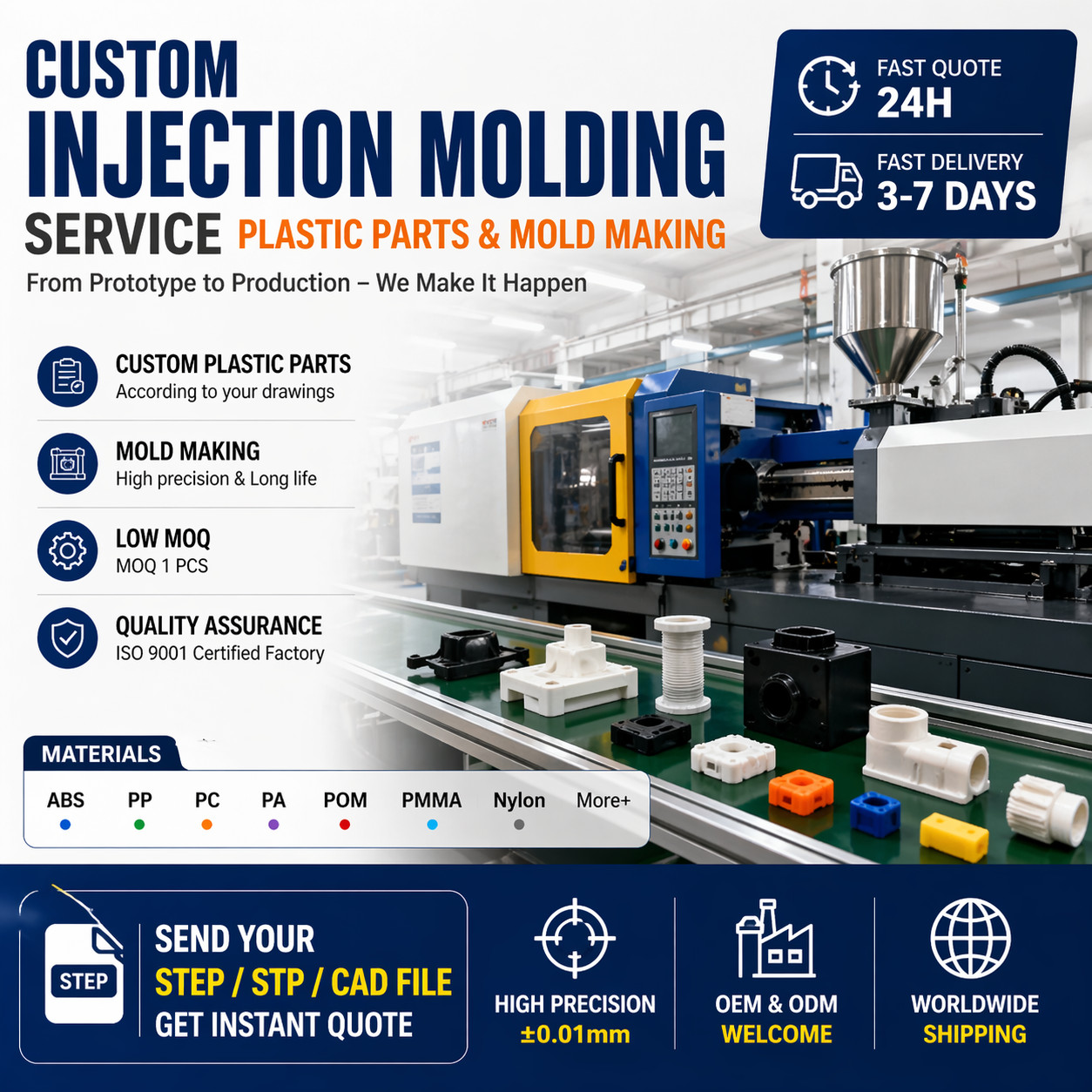 CUSTOM
INJECTION MOLDING
SERVICE PLASTIC PARTS & MOLD MAKING
From Prototype to Production – We Make It Happen

FAST QUOTE
24H

FAST DELIVERY
3-7 DAYS

CUSTOM PLASTIC PARTS
According to your drawings

MOLD MAKING
High precision & Long life

LOW MOQ
MOQ 1 PCS

QUALITY ASSURANCE
ISO 9001 Certified Factory

MATERIALS
ABS PP PC PA POM PMMA Nylon More+

STEP

SEND YOUR
STEP / STP / CAD FILE
GET INSTANT QUOTE

HIGH PRECISION
±0.01mm

OEM & ODM
WELCOME

WORLDWIDE
SHIPPING